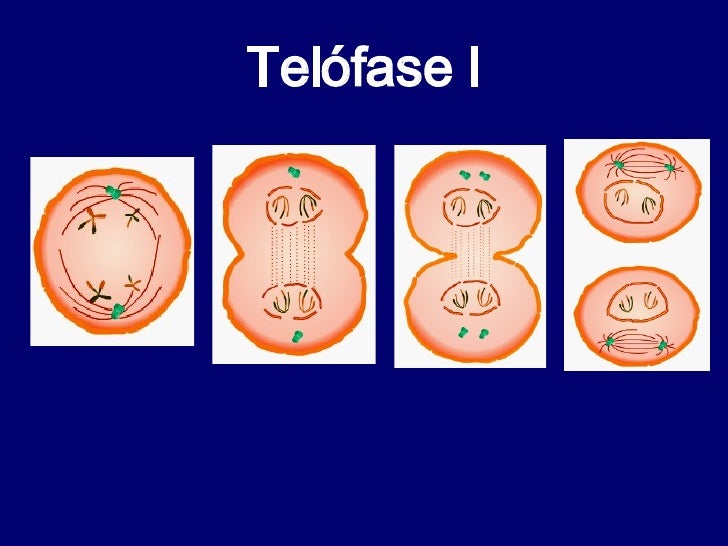 Telófase I